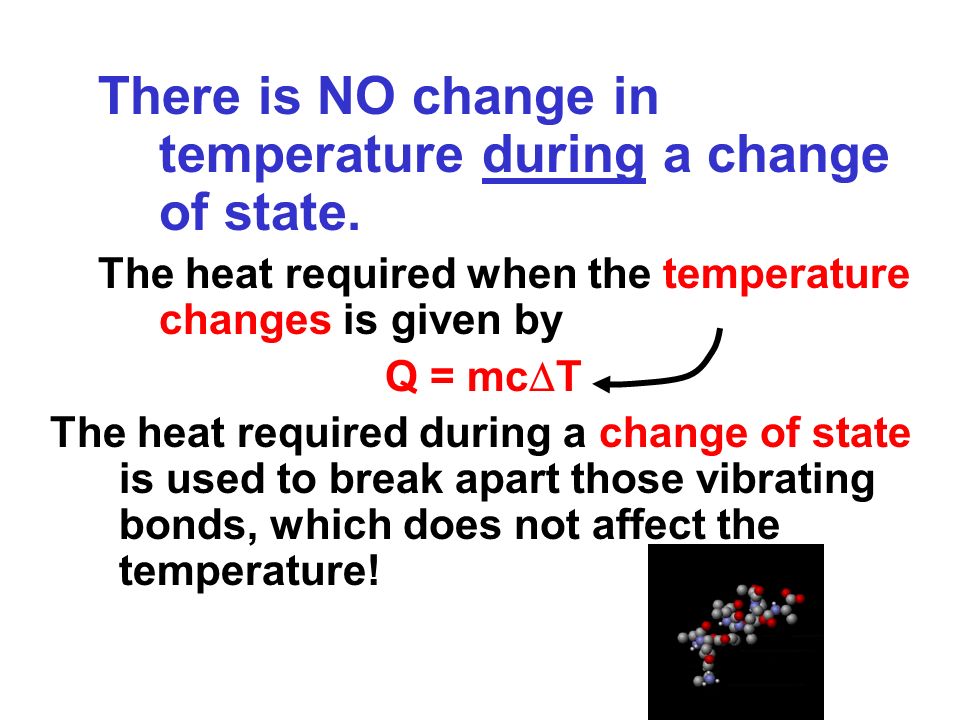 There is NO change in temperature during a change of state.

The heat required when the temperature changes is given by

$Q = mc\Delta T$

The heat required during a change of state is used to break apart those vibrating bonds, which does not affect the temperature!